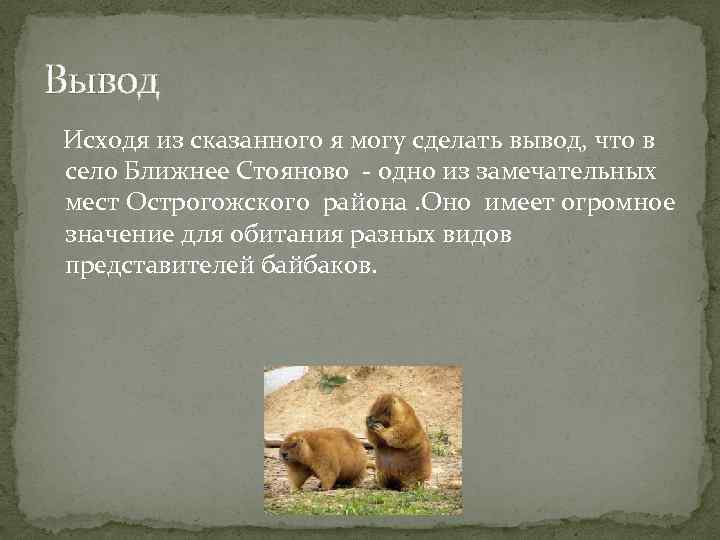 Вывод

Исходя из сказанного я могу сделать вывод, что в село Ближнее Стояново - одно из замечательных мест Острогожского района .Оно имеет огромное значение для обитания разных видов представителей байбаков.